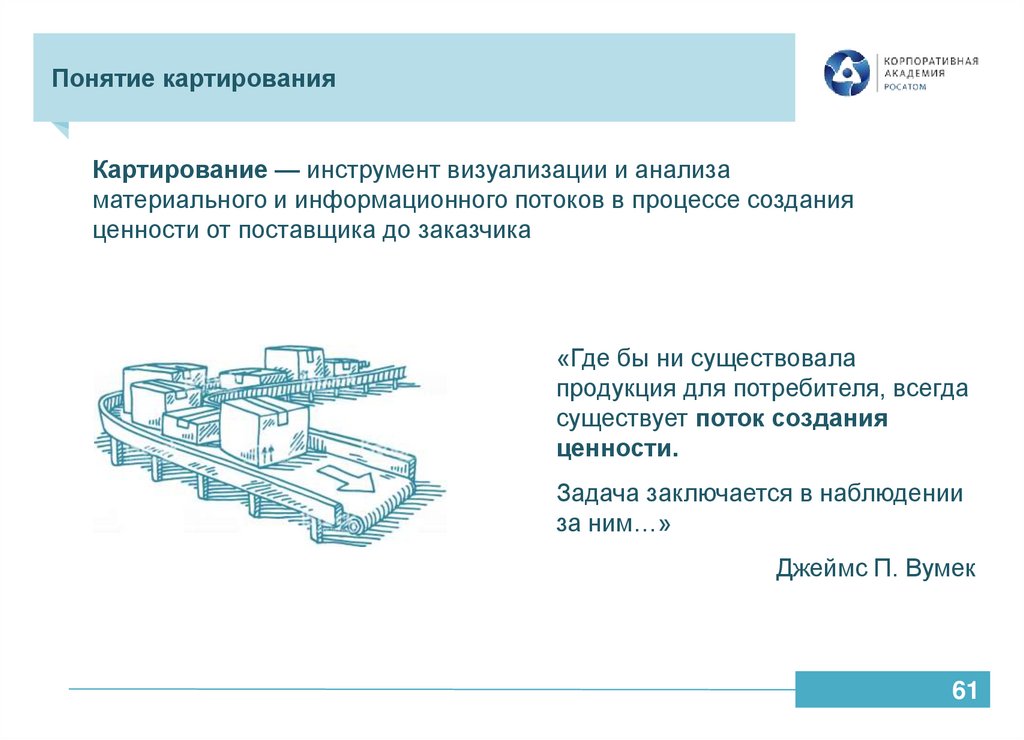 Понятие картирования

КОРПОРАТИВНАЯ АКАДЕМИЯ РОСАТОМ

Картирование — инструмент визуализации и анализа материального и информационного потоков в процессе создания ценности от поставщика до заказчика

«Где бы ни существовала продукция для потребителя, всегда существует поток создания ценности.

Задача заключается в наблюдении за ним…»

Джеймс П. Вумек

61